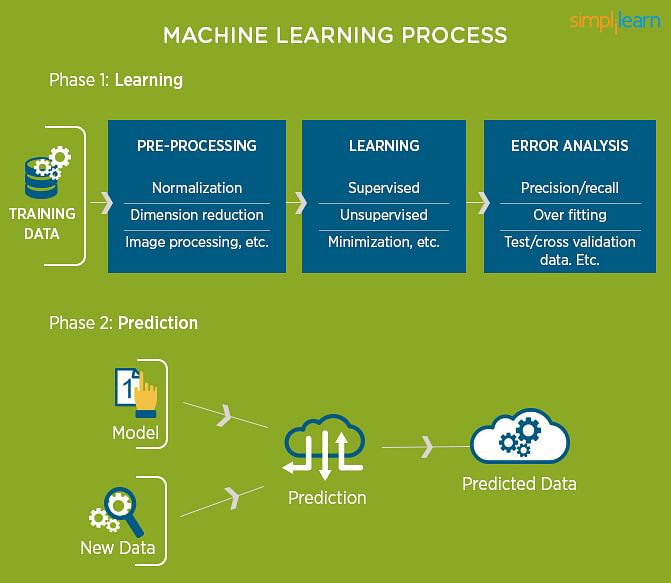 MACHINE LEARNING PROCESS

simplilearn

Phase 1: Learning

TRAINING DATA

PRE-PROCESSING
Normalization
Dimension reduction
Image processing, etc.

LEARNING
Supervised
Unsupervised
Minimization, etc.

ERROR ANALYSIS
Precision/recall
Over fitting
Test/cross validation data. Etc.

Phase 2: Prediction

1

Model

New Data

Prediction

Predicted Data